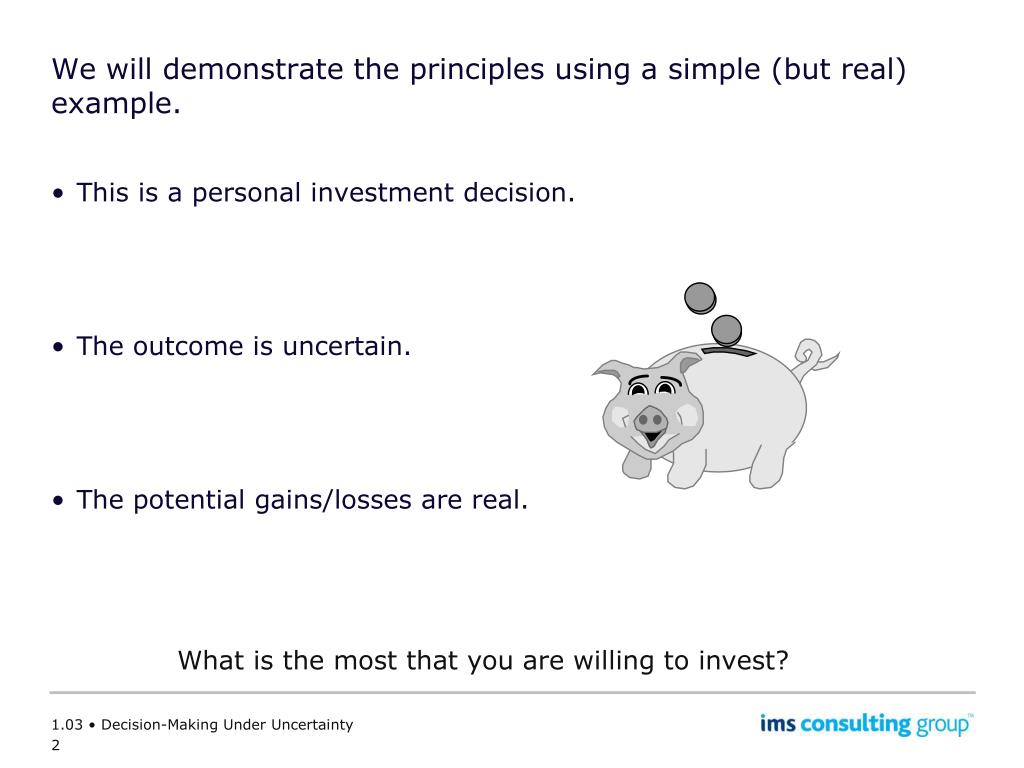 We will demonstrate the principles using a simple (but real) example.

• This is a personal investment decision.

• The outcome is uncertain.

• The potential gains/losses are real.

What is the most that you are willing to invest?

1.03 • Decision-Making Under Uncertainty
2

ims consulting group™